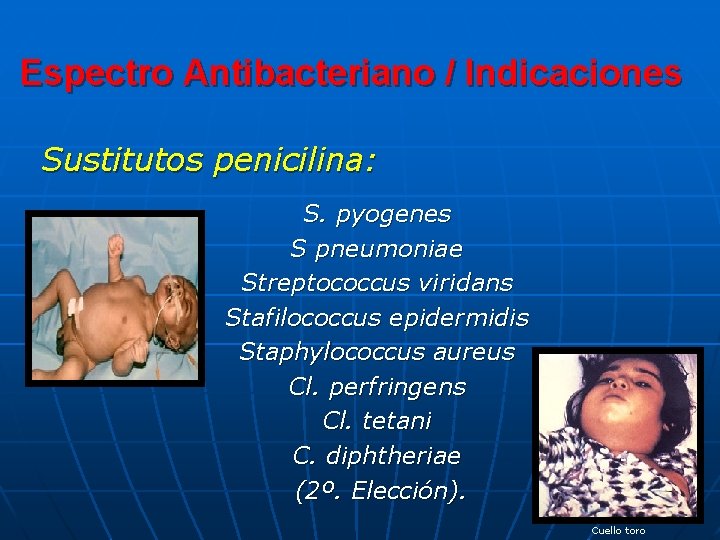 Espectro Antibacteriano / Indicaciones

Sustitutos penicilina:

S. pyogenes
S pneumoniae
Streptococcus viridans
Stafilococcus epidermidis
Staphylococcus aureus
Cl. perfringens
Cl. tetani
C. diphtheriae
(2º. Elección).

Cuello toro